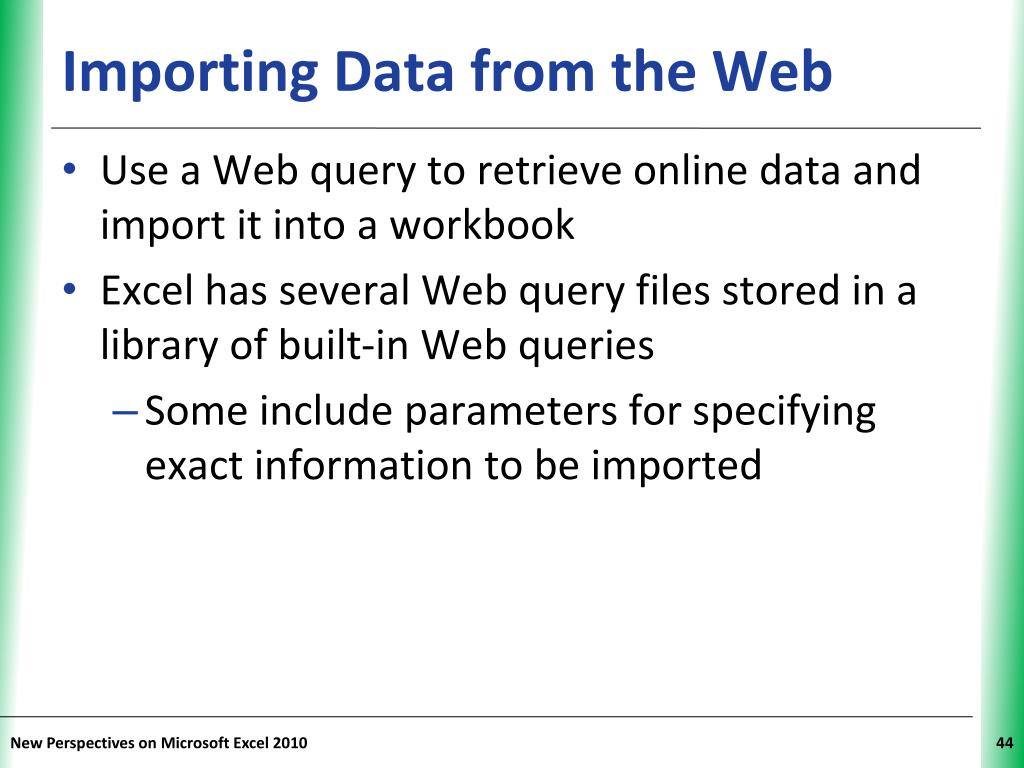 Importing Data from the Web

• Use a Web query to retrieve online data and import it into a workbook
• Excel has several Web query files stored in a library of built-in Web queries
– Some include parameters for specifying exact information to be imported

New Perspectives on Microsoft Excel 2010

44